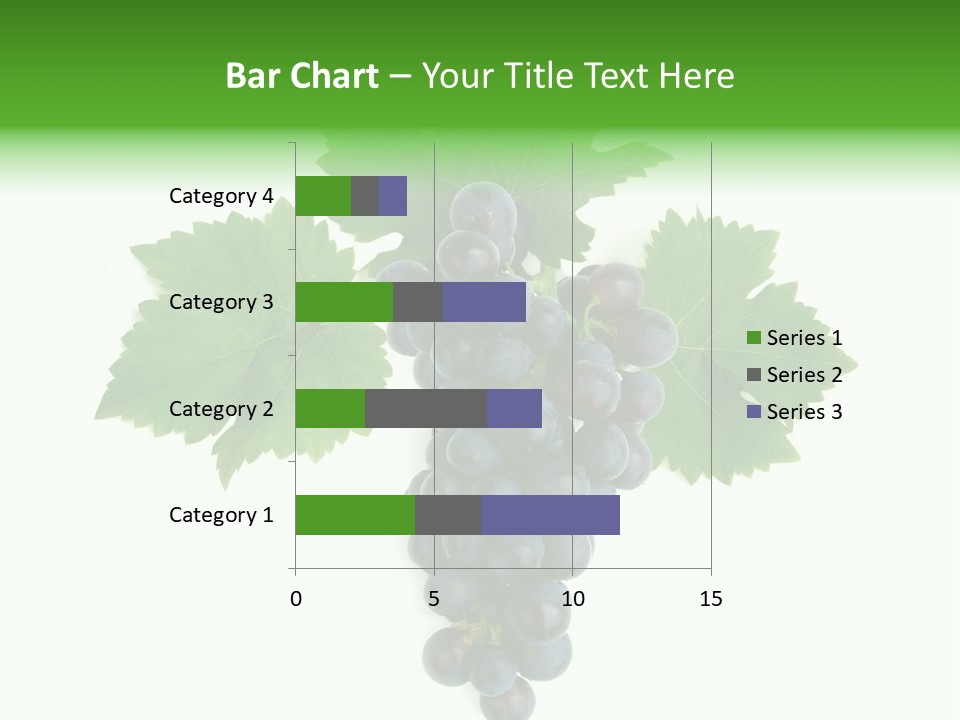 Bar Chart – Your Title Text Here

Category 4
Category 3
Category 2
Category 1

0 5 10 15

Series 1
Series 2
Series 3